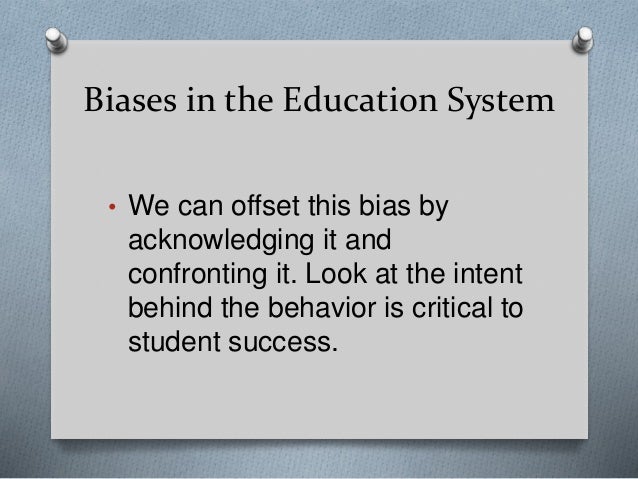 Biases in the Education System

• We can offset this bias by acknowledging it and confronting it. Look at the intent behind the behavior is critical to student success.